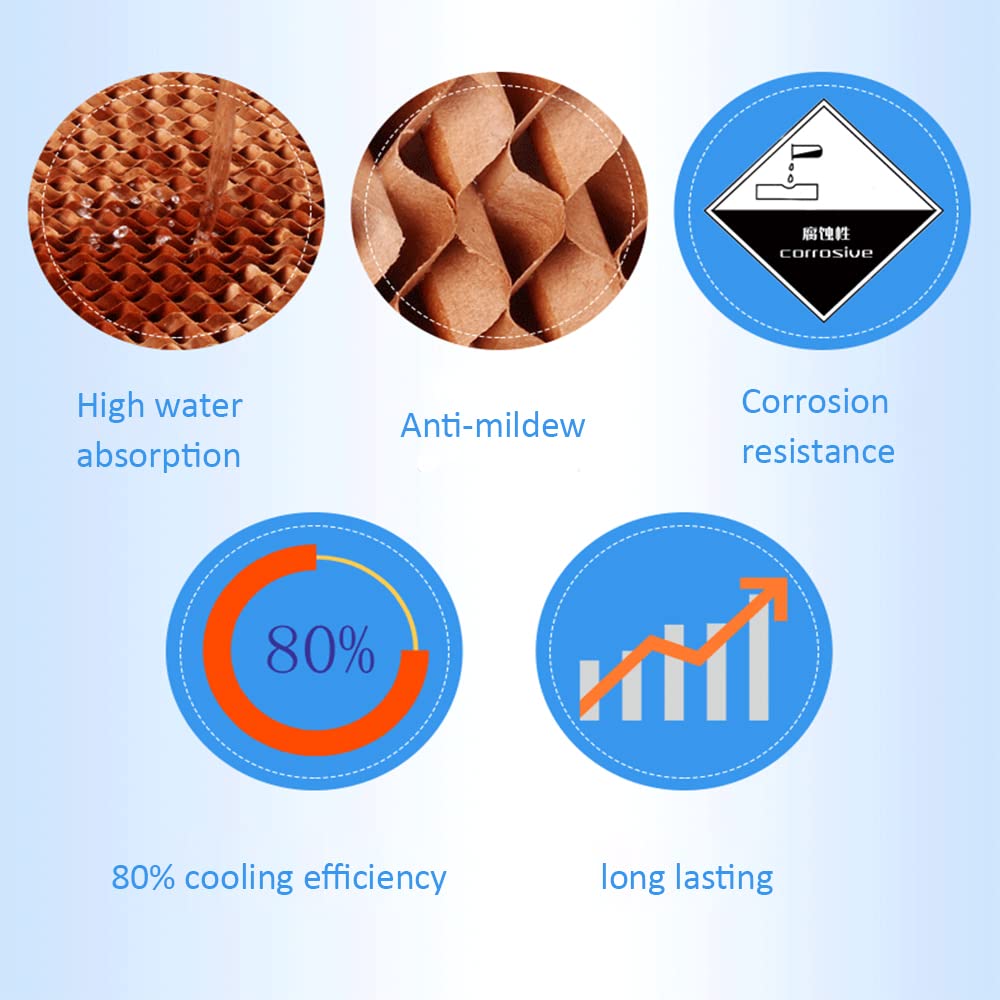 腐蚀性
corrosive

High water absorption

Anti-mildew

Corrosion resistance

80%

80% cooling efficiency

long lasting